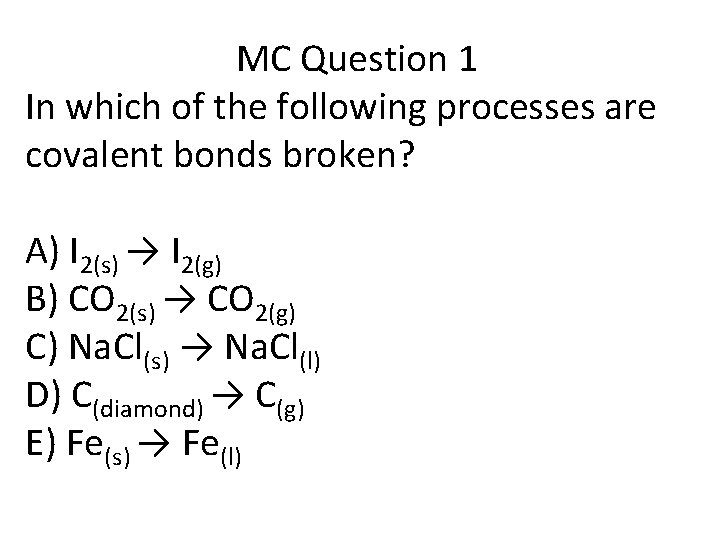 MC Question 1

In which of the following processes are covalent bonds broken?

A) $I_{2(s)} \rightarrow I_{2(g)}$
B) $CO_{2(s)} \rightarrow CO_{2(g)}$
C) $NaCl_{(s)} \rightarrow NaCl_{(l)}$
D) $C_{(diamond)} \rightarrow C_{(g)}$
E) $Fe_{(s)} \rightarrow Fe_{(l)}$